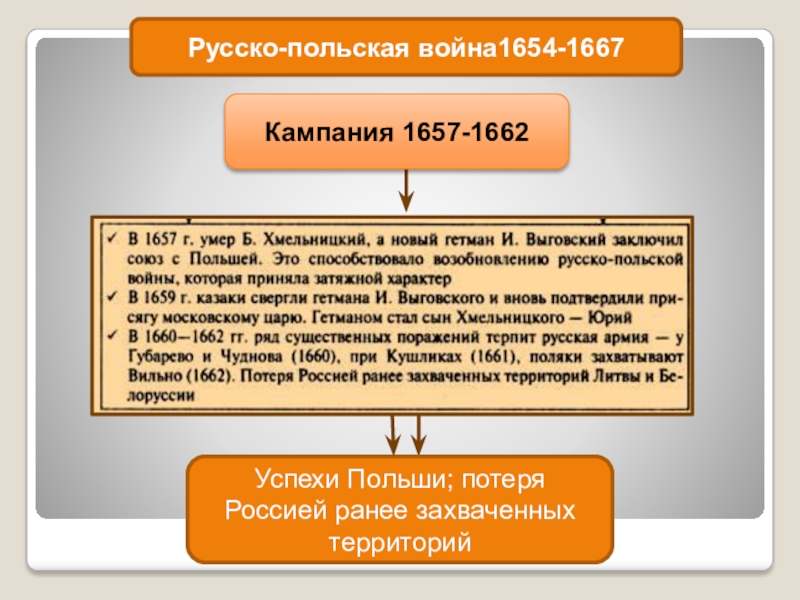 Русско-польская война1654-1667

Кампания 1657-1662

✓ В 1657 г. умер Б. Хмельницкий, а новый гетман И. Выговский заключил союз с Польшей. Это способствовало возобновлению русско-польской войны, которая приняла затяжной характер
✓ В 1659 г. казаки свергли гетмана И. Выговского и вновь подтвердили присягу московскому царю. Гетманом стал сын Хмельницкого — Юрий
✓ В 1660—1662 гг. ряд существенных поражений терпит русская армия — у Губарево и Чуднова (1660), при Кушликах (1661), поляки захватывают Вильно (1662). Потеря Россией ранее захваченных территорий Литвы и Белоруссии

Успехи Польши; потеря Россией ранее захваченных территорий